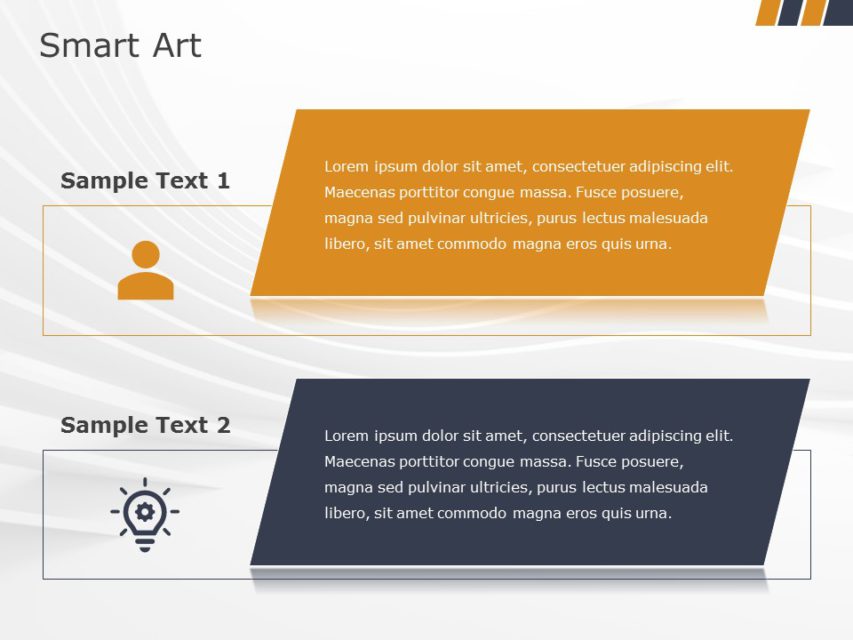 Smart Art

Sample Text 1

Lorem ipsum dolor sit amet, consectetuer adipiscing elit. Maecenas porttitor congue massa. Fusce posuere, magna sed pulvinar ultricies, purus lectus malesuada libero, sit amet commodo magna eros quis urna.

Sample Text 2

Lorem ipsum dolor sit amet, consectetuer adipiscing elit. Maecenas porttitor congue massa. Fusce posuere, magna sed pulvinar ultricies, purus lectus malesuada libero, sit amet commodo magna eros quis urna.